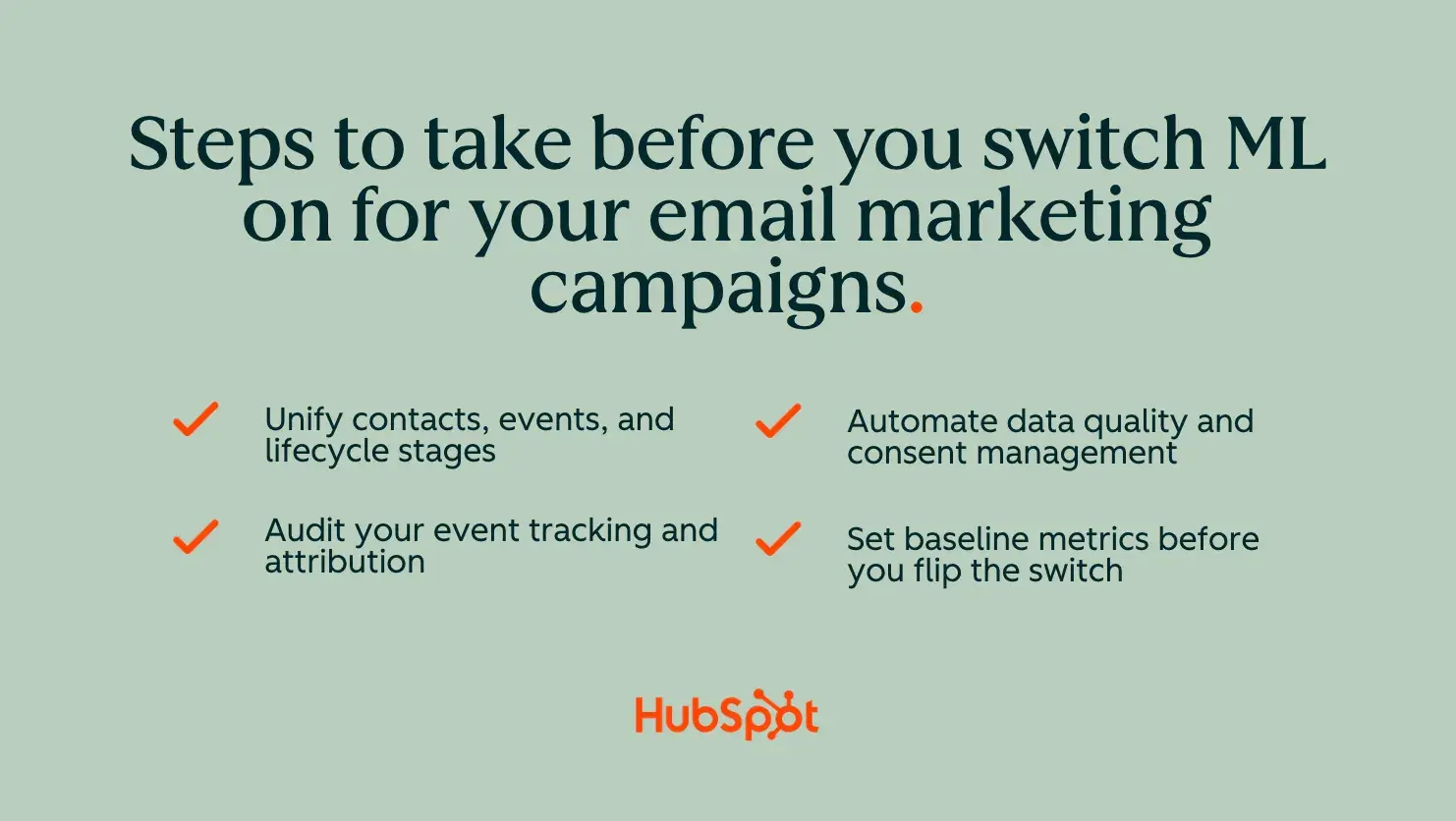 Steps to take before you switch ML on for your email marketing campaigns.

Unify contacts, events, and lifecycle stages

Audit your event tracking and attribution

Automate data quality and consent management

Set baseline metrics before you flip the switch

HubSpot